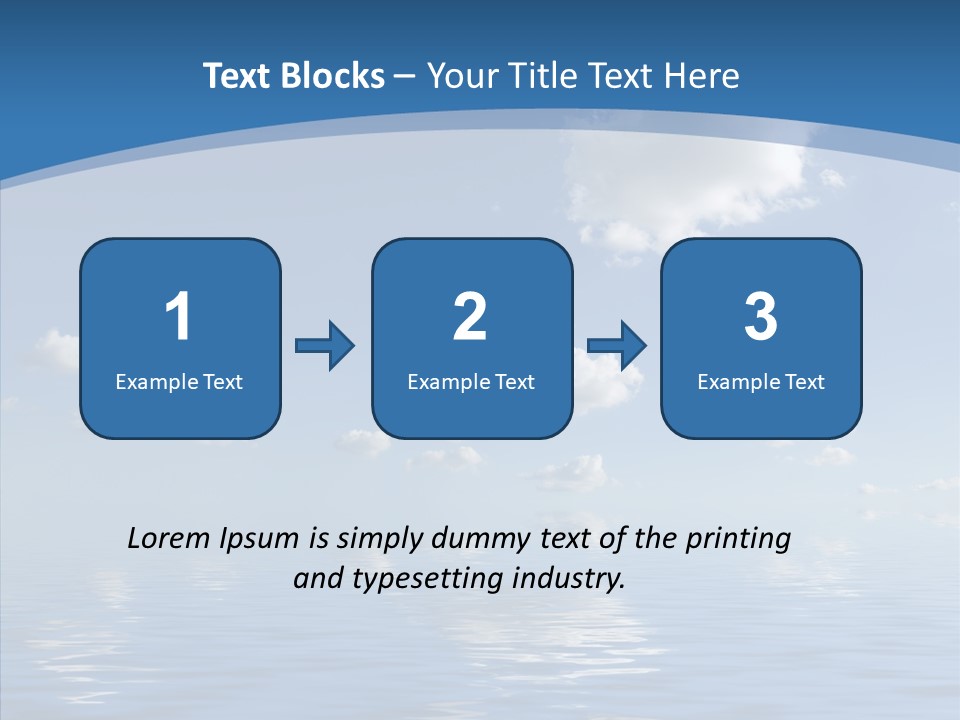 Text Blocks – Your Title Text Here

1
Example Text

2
Example Text

3
Example Text

Lorem Ipsum is simply dummy text of the printing and typesetting industry.